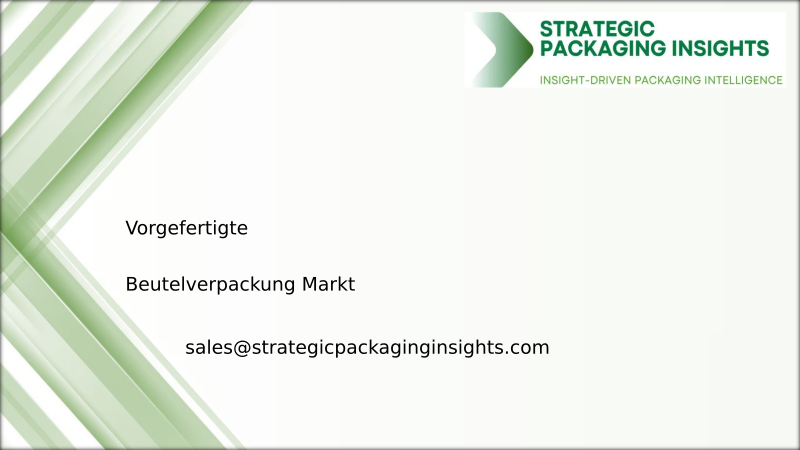 STRATEGIC PACKAGING INSIGHTS

INSIGHT-DRIVEN PACKAGING INTELLIGENCE

Vorgefertigte

Beutelverpackung Markt

sales@strategicpackaginginsights.com